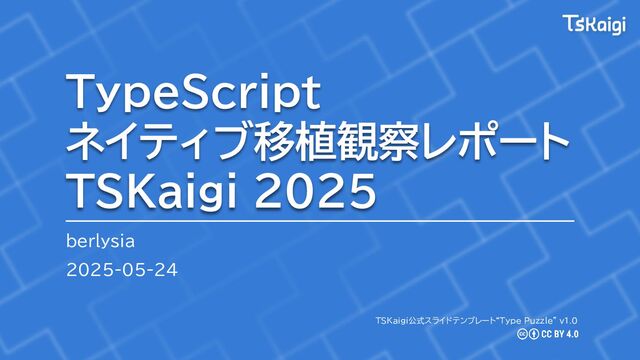 TSKaigi

TypeScript
ネイティブ移植観察レポート
TSKaigi 2025

berlysia

2025-05-24

TSKaigi公式スライドテンプレート"Type Puzzle" v1.0

CC BY 4.0